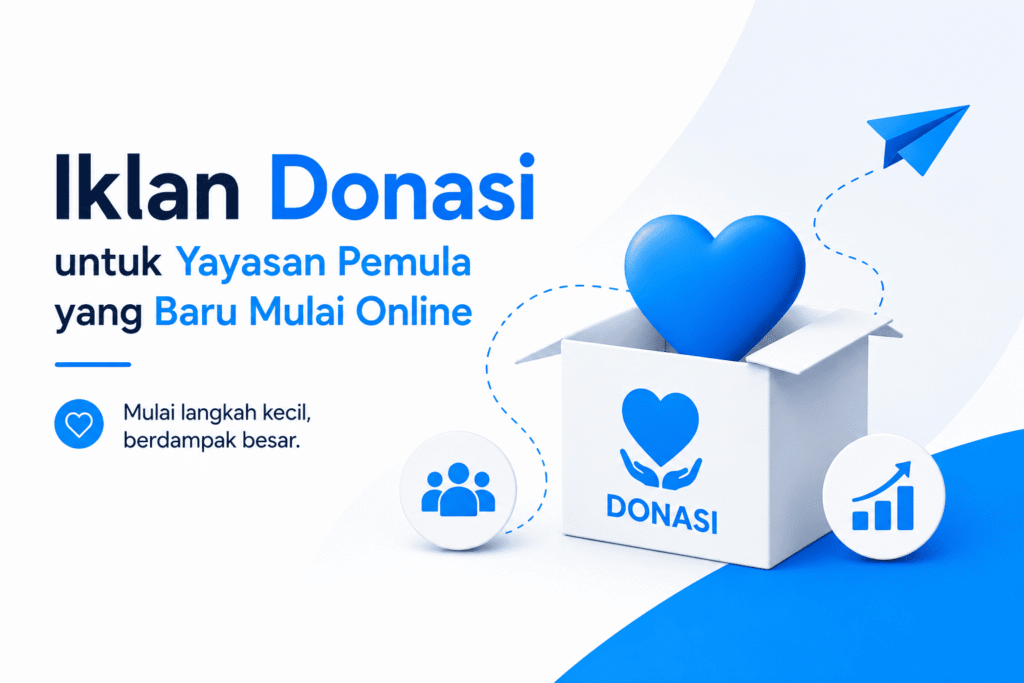 Iklan Donasi
untuk Yayasan Pemula
yang Baru Mulai Online

Mulai langkah kecil,
berdampak besar.

DONASI